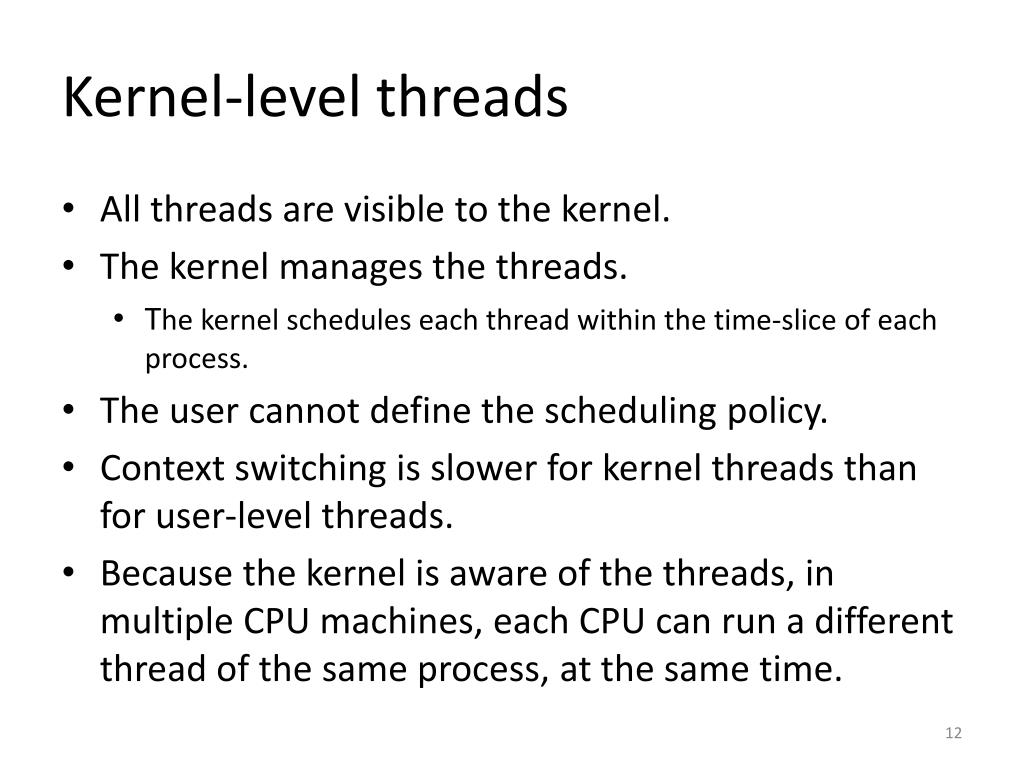 Kernel-level threads

• All threads are visible to the kernel.
• The kernel manages the threads.
  • The kernel schedules each thread within the time-slice of each process.
• The user cannot define the scheduling policy.
• Context switching is slower for kernel threads than for user-level threads.
• Because the kernel is aware of the threads, in multiple CPU machines, each CPU can run a different thread of the same process, at the same time.

12